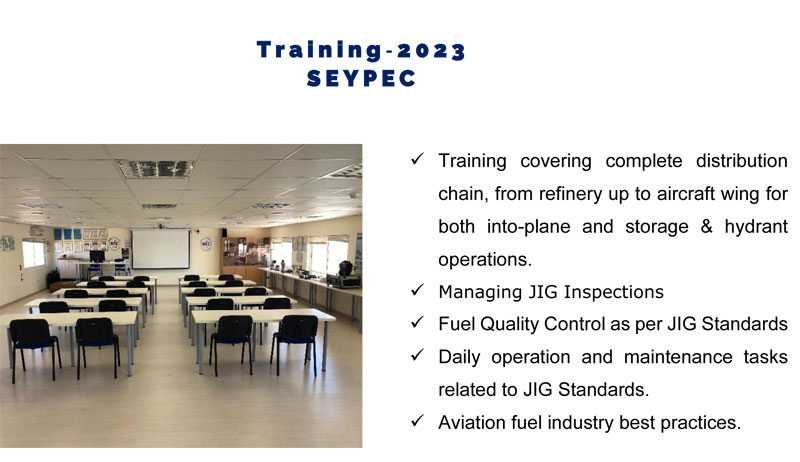 Training-2023
SEYPEC

✓ Training covering complete distribution chain, from refinery up to aircraft wing for both into-plane and storage & hydrant operations.
✓ Managing JIG Inspections
✓ Fuel Quality Control as per JIG Standards
✓ Daily operation and maintenance tasks related to JIG Standards.
✓ Aviation fuel industry best practices.